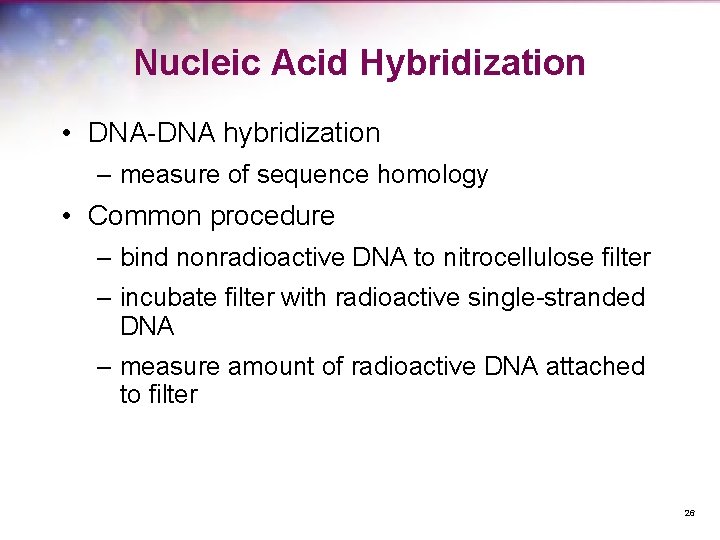 Nucleic Acid Hybridization

• DNA-DNA hybridization
– measure of sequence homology

• Common procedure
– bind nonradioactive DNA to nitrocellulose filter
– incubate filter with radioactive single-stranded DNA
– measure amount of radioactive DNA attached to filter

26